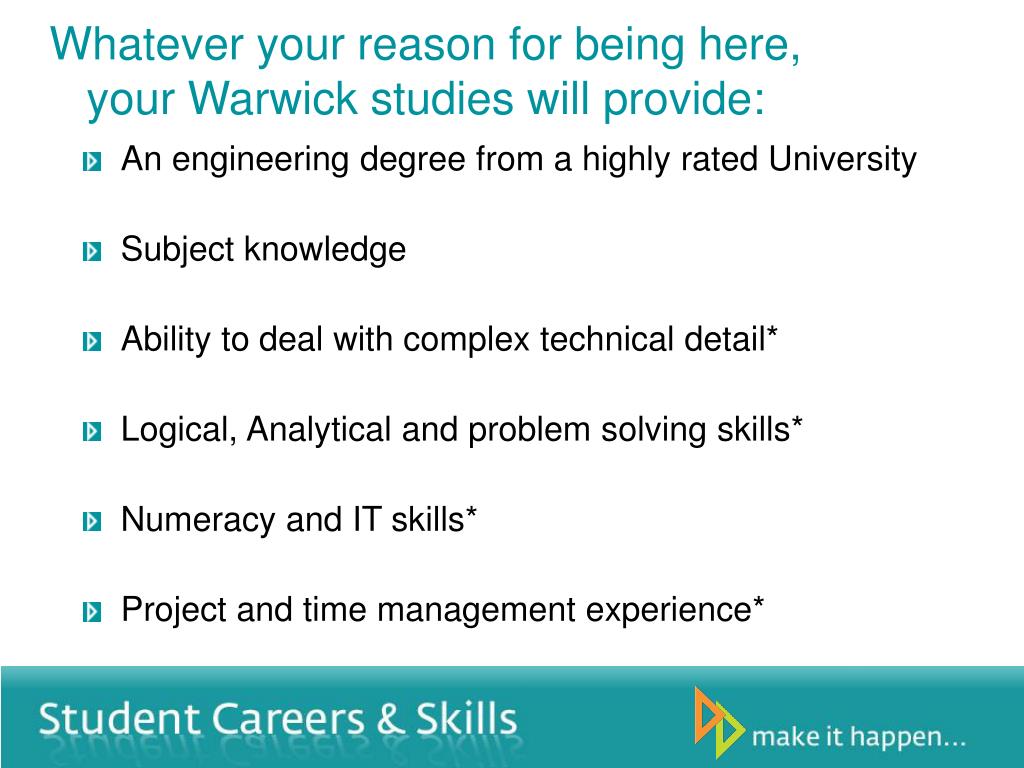 Whatever your reason for being here, your Warwick studies will provide:

An engineering degree from a highly rated University

Subject knowledge

Ability to deal with complex technical detail*

Logical, Analytical and problem solving skills*

Numeracy and IT skills*

Project and time management experience*

Student Careers & Skills

make it happen…